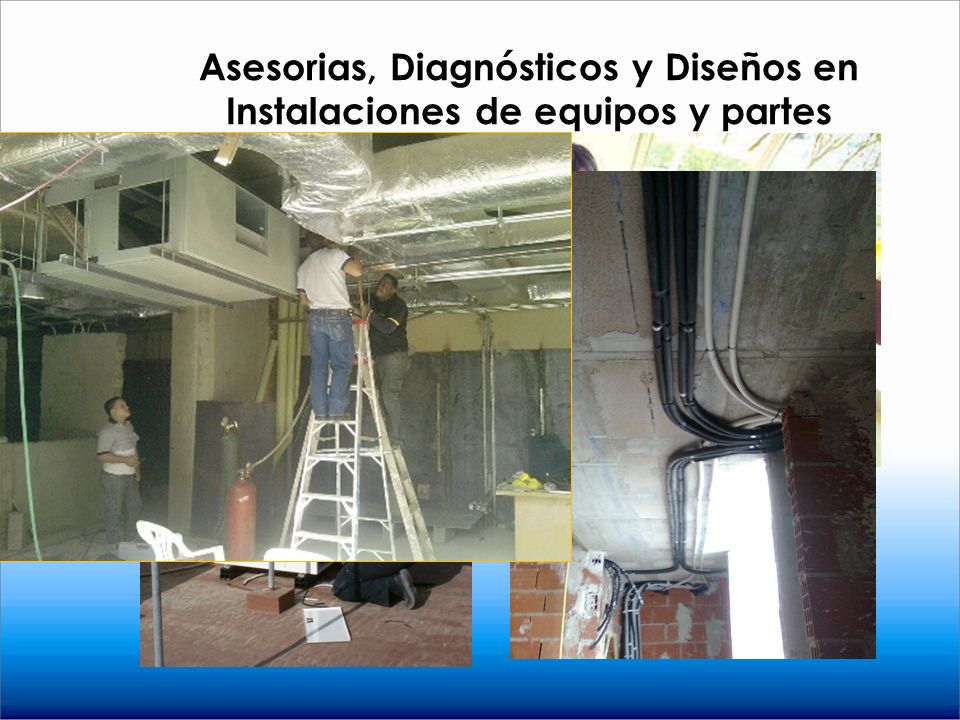 Asesorias, Diagnósticos y Diseños en Instalaciones de equipos y partes